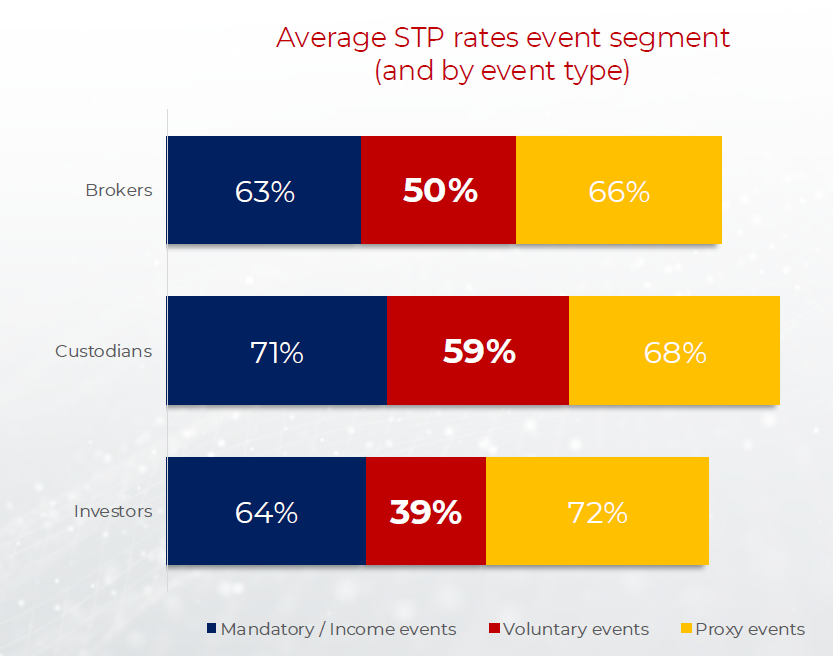 Average STP rates event segment
(and by event type)

Brokers
63%
50%
66%

Custodians
71%
59%
68%

Investors
64%
39%
72%

Mandatory / Income events
Voluntary events
Proxy events